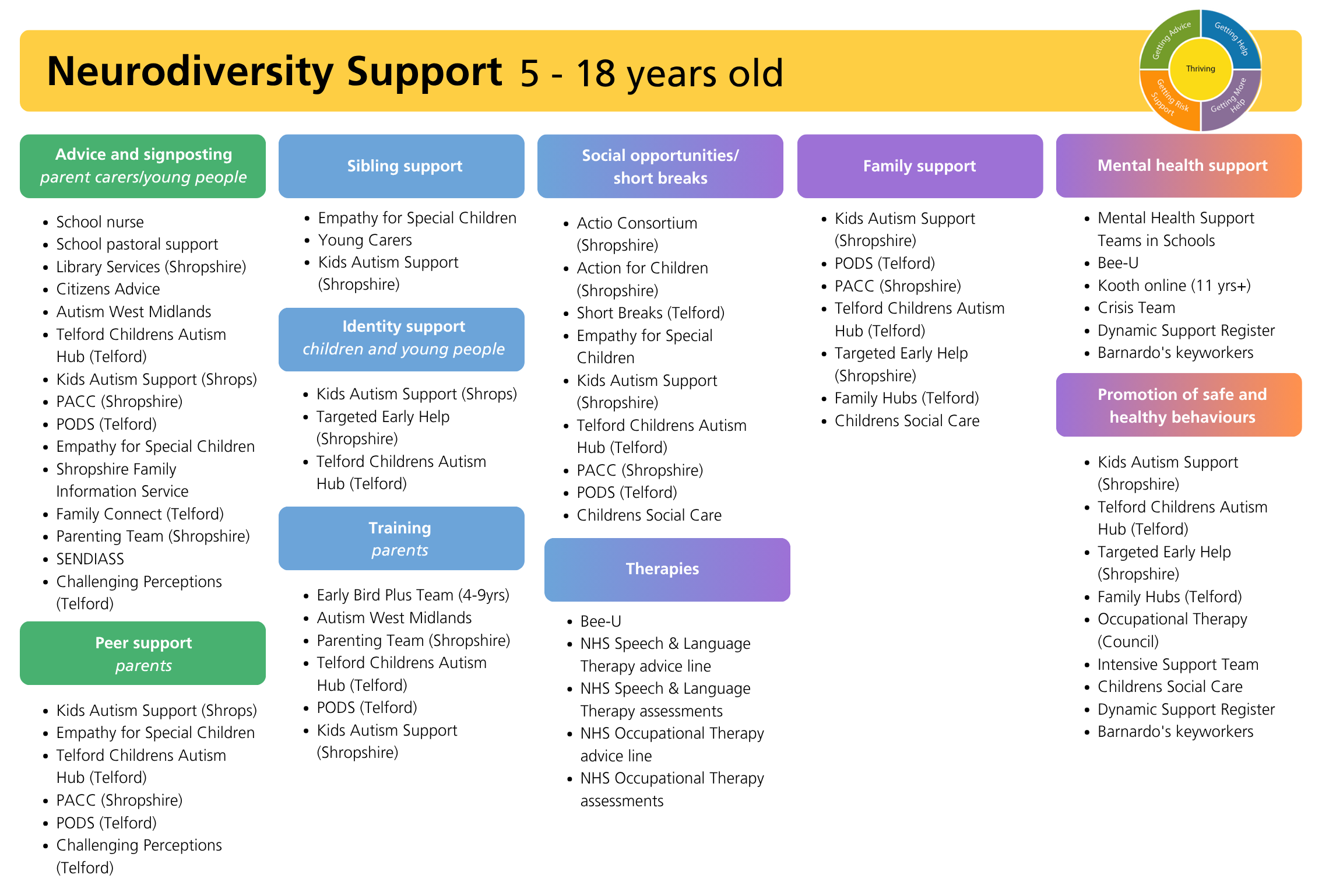 Neurodiversity Support 5 - 18 years old

Getting Advice
Getting Help
Thriving
Getting Risk Support
Getting More Help

Advice and signposting
parent carers/young people

- School nurse
- School pastoral support
- Library Services (Shropshire)
- Citizens Advice
- Autism West Midlands
- Telford Childrens Autism Hub (Telford)
- Kids Autism Support (Shrops)
- PACC (Shropshire)
- PODS (Telford)
- Empathy for Special Children
- Shropshire Family Information Service
- Family Connect (Telford)
- Parenting Team (Shropshire)
- SENDIASS
- Challenging Perceptions (Telford)

Peer support
parents

- Kids Autism Support (Shrops)
- Empathy for Special Children
- Telford Childrens Autism Hub (Telford)
- PACC (Shropshire)
- PODS (Telford)
- Challenging Perceptions (Telford)

Sibling support

- Empathy for Special Children
- Young Carers
- Kids Autism Support (Shropshire)

Identity support
children and young people

- Kids Autism Support (Shrops)
- Targeted Early Help (Shropshire)
- Telford Childrens Autism Hub (Telford)

Training
parents

- Early Bird Plus Team (4-9yrs)
- Autism West Midlands
- Parenting Team (Shropshire)
- Telford Childrens Autism Hub (Telford)
- PODS (Telford)
- Kids Autism Support (Shropshire)

Social opportunities/ short breaks

- Actio Consortium (Shropshire)
- Action for Children (Shropshire)
- Short Breaks (Telford)
- Empathy for Special Children
- Kids Autism Support (Shropshire)
- Telford Childrens Autism Hub (Telford)
- PACC (Shropshire)
- PODS (Telford)
- Childrens Social Care

Therapies

- Bee-U
- NHS Speech & Language Therapy advice line
- NHS Speech & Language Therapy assessments
- NHS Occupational Therapy advice line
- NHS Occupational Therapy assessments

Family support

- Kids Autism Support (Shropshire)
- PODS (Telford)
- PACC (Shropshire)
- Telford Childrens Autism Hub (Telford)
- Targeted Early Help (Shropshire)
- Family Hubs (Telford)
- Childrens Social Care

Mental health support

- Mental Health Support Teams in Schools
- Bee-U
- Kooth online (11 yrs+)
- Crisis Team
- Dynamic Support Register
- Barnardo's keyworkers

Promotion of safe and healthy behaviours

- Kids Autism Support (Shropshire)
- Telford Childrens Autism Hub (Telford)
- Targeted Early Help (Shropshire)
- Family Hubs (Telford)
- Occupational Therapy (Council)
- Intensive Support Team
- Childrens Social Care
- Dynamic Support Register
- Barnardo's keyworkers